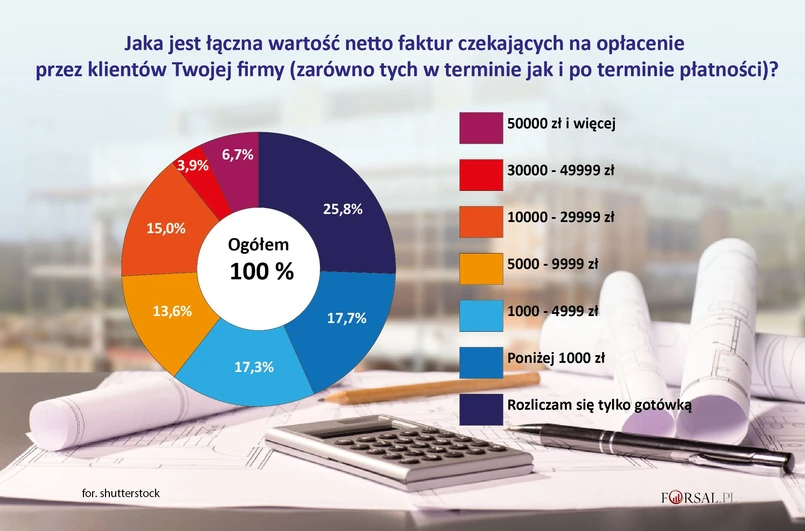 Jaka jest łączna wartość netto faktur czekających na opłacenie przez klientów Twojej firmy (zarówno tych w terminie jak i po terminie płatności)?

6,7%
3,9%
15,0%
13,6%
17,3%
17,7%
25,8%

Ogółem
100 %

50000 zł i więcej
30000 - 49999 zł
10000 - 29999 zł
5000 - 9999 zł
1000 - 4999 zł
Poniżej 1000 zł
Rozliczam się tylko gotówką

for. shutterstock

FORSAL.PL